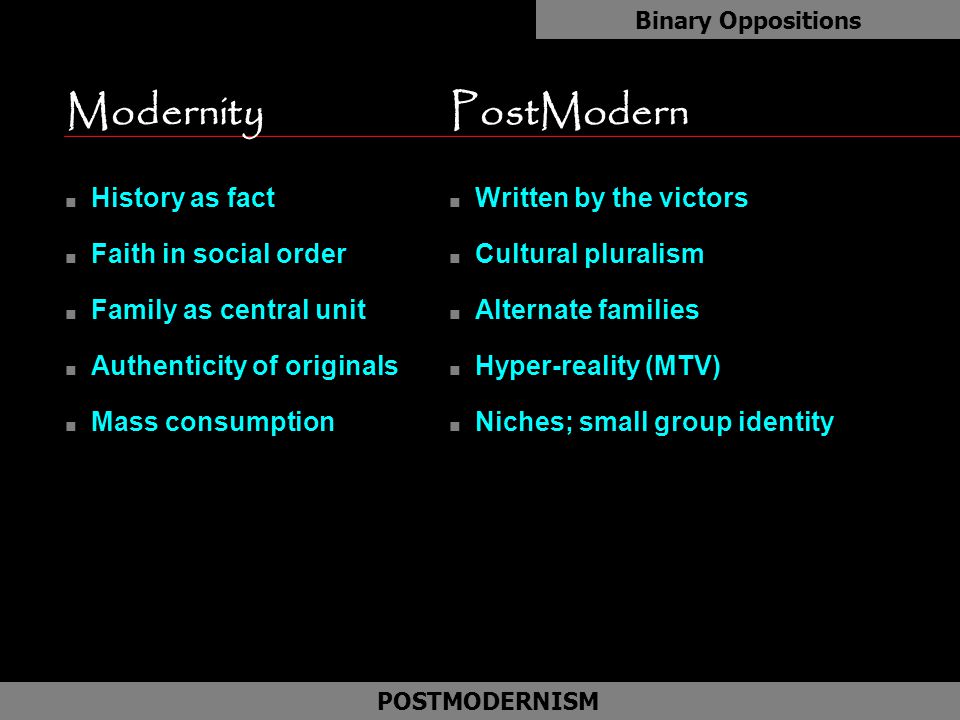 Binary Oppositions

Modernity

- History as fact
- Faith in social order
- Family as central unit
- Authenticity of originals
- Mass consumption

PostModern

- Written by the victors
- Cultural pluralism
- Alternate families
- Hyper-reality (MTV)
- Niches; small group identity

POSTMODERNISM